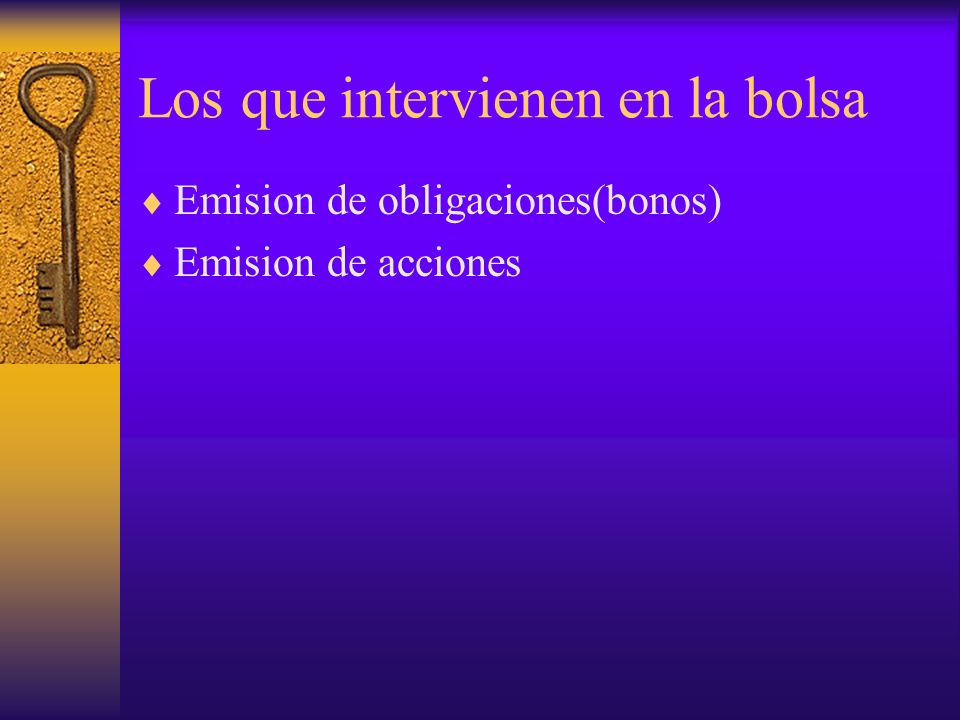 Los que intervienen en la bolsa

♦ Emision de obligaciones(bonos)
♦ Emision de acciones